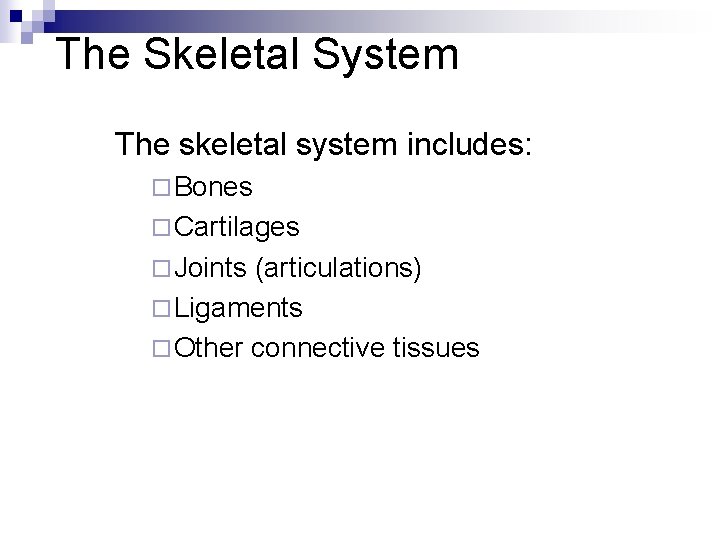 The Skeletal System

The skeletal system includes:

□ Bones
□ Cartilages
□ Joints (articulations)
□ Ligaments
□ Other connective tissues